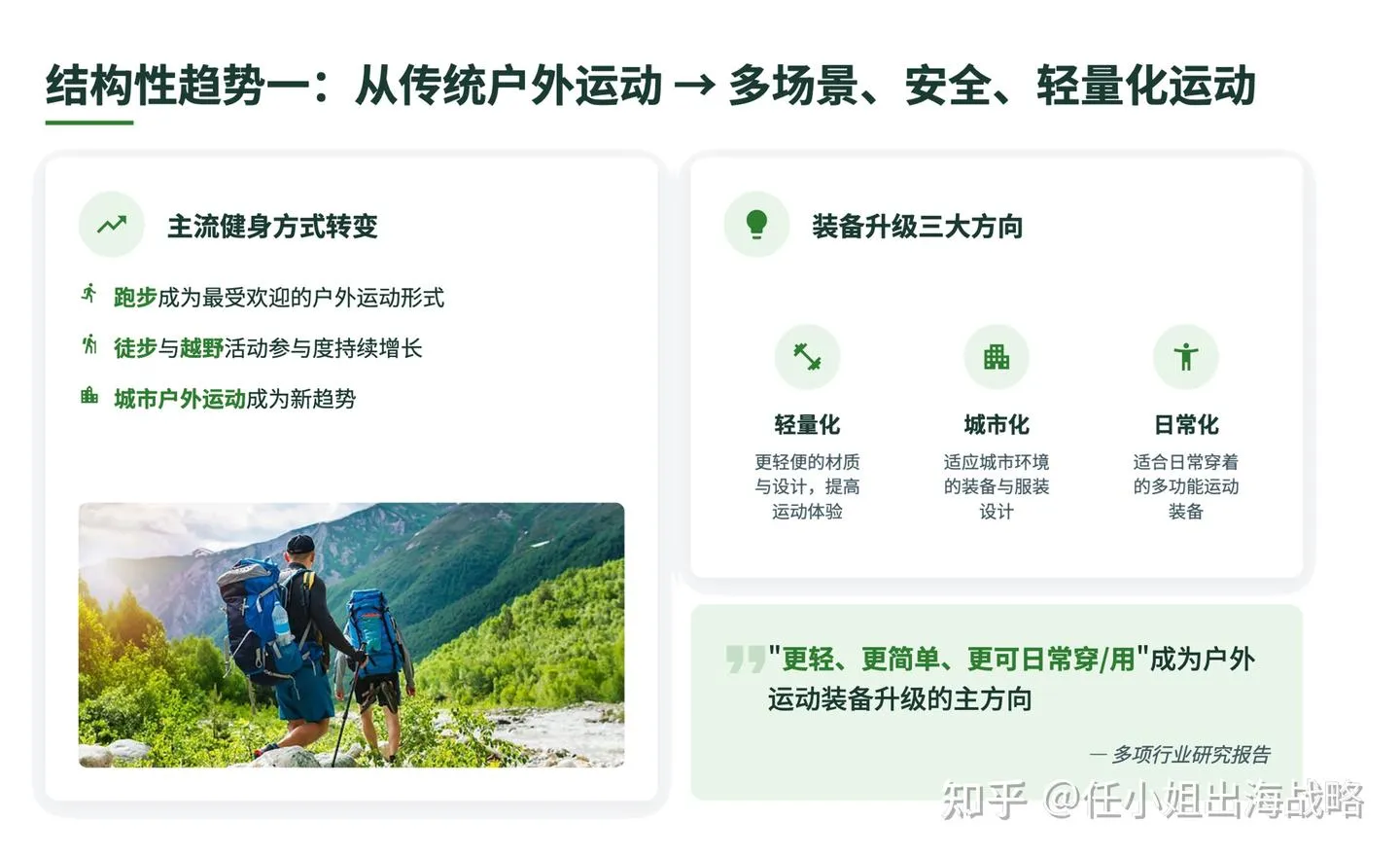 结构性趋势一：从传统户外运动 → 多场景、安全、轻量化运动

主流健身方式转变

跑步成为最受欢迎的户外运动形式

徒步与越野活动参与度持续增长

城市户外运动成为新趋势

装备升级三大方向

轻量化
更轻便的材质与设计，提高运动体验

城市化
适应城市环境的装备与服装设计

日常化
适合日常穿着的多功能运动装备

"更轻、更简单、更可日常穿/用"成为户外运动装备升级的主方向

— 多项行业研究报告

知乎 @任小姐出海战略